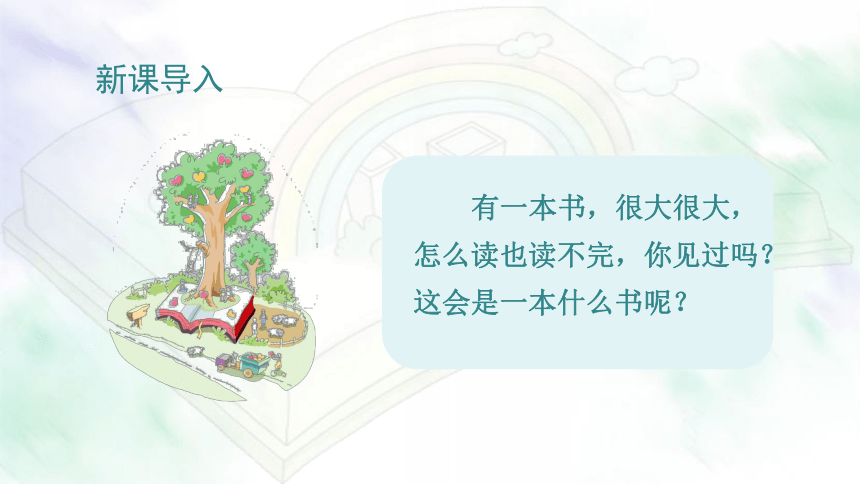 新课导入

有一本书，很大很大，怎么读也读不完，你见过吗？这会是一本什么书呢？